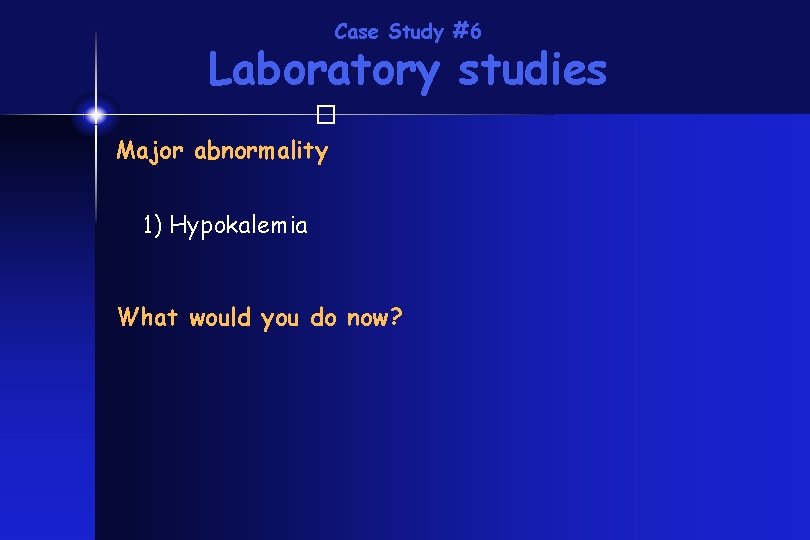 Case Study #6
Laboratory studies

Major abnormality

1) Hypokalemia

What would you do now?